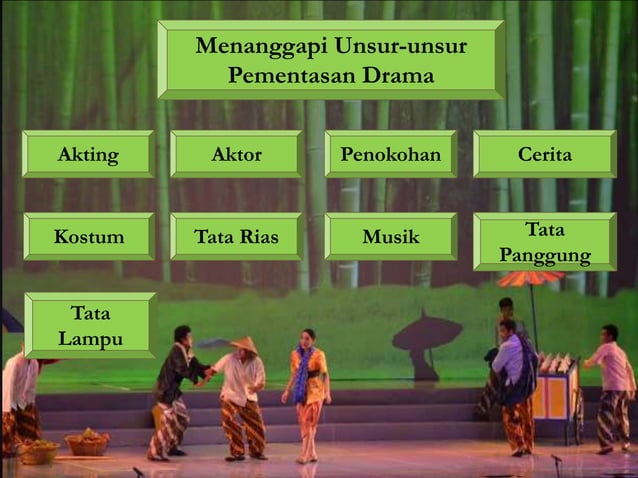 Menanggapi Unsur-unsur Pementasan Drama

Akting

Aktor

Penokohan

Cerita

Kostum

Tata Rias

Musik

Tata Panggung

Tata Lampu